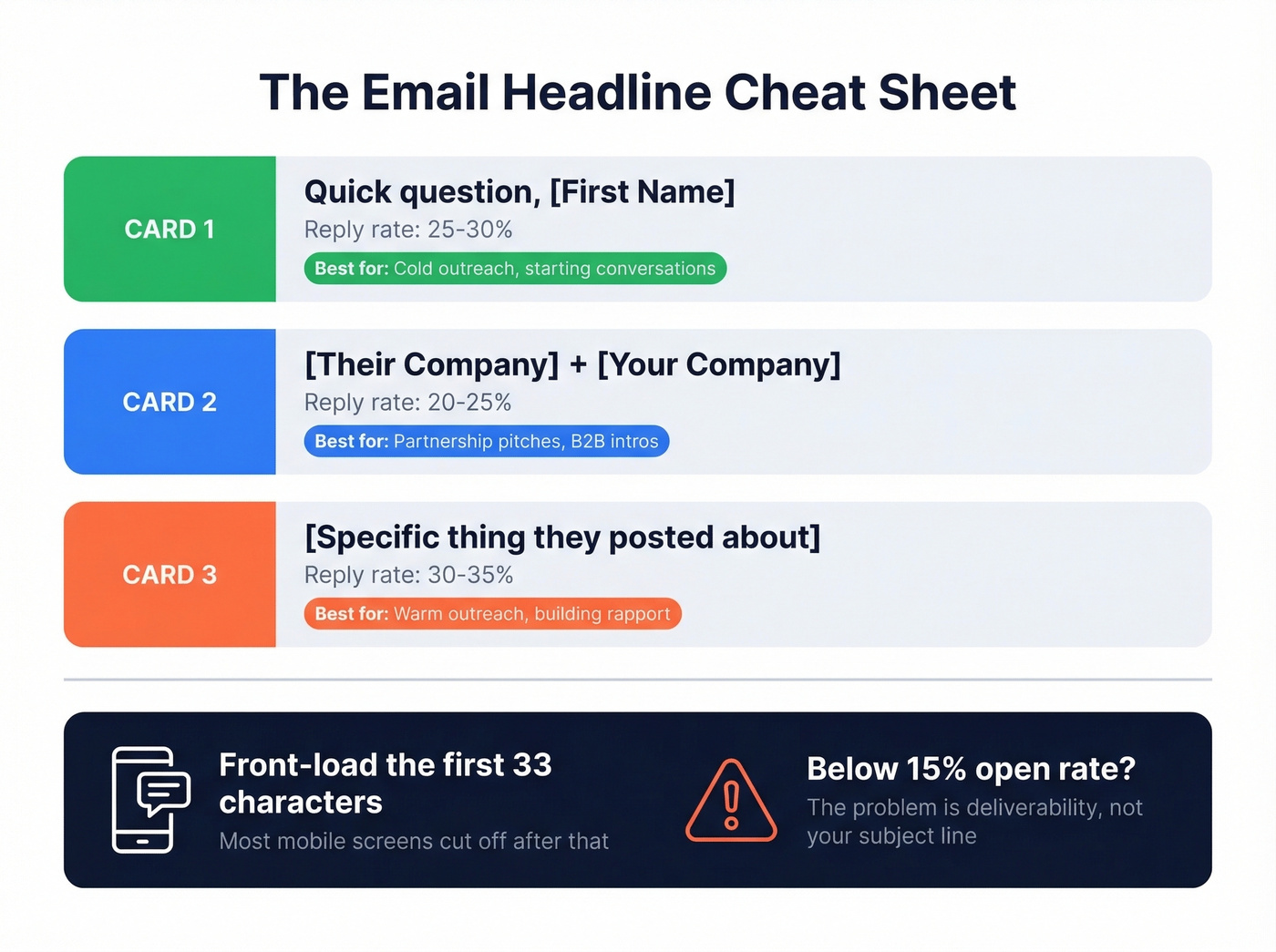 The Email Headline Cheat Sheet

CARD 1

Quick question, [First Name]

Reply rate: 25-30%

Best for: Cold outreach, starting conversations

CARD 2

[Their Company] + [Your Company]

Reply rate: 20-25%

Best for: Partnership pitches, B2B intros

CARD 3

[Specific thing they posted about]

Reply rate: 30-35%

Best for: Warm outreach, building rapport

Front-load the first 33 characters

Most mobile screens cut off after that

Below 15% open rate?

The problem is deliverability, not your subject line